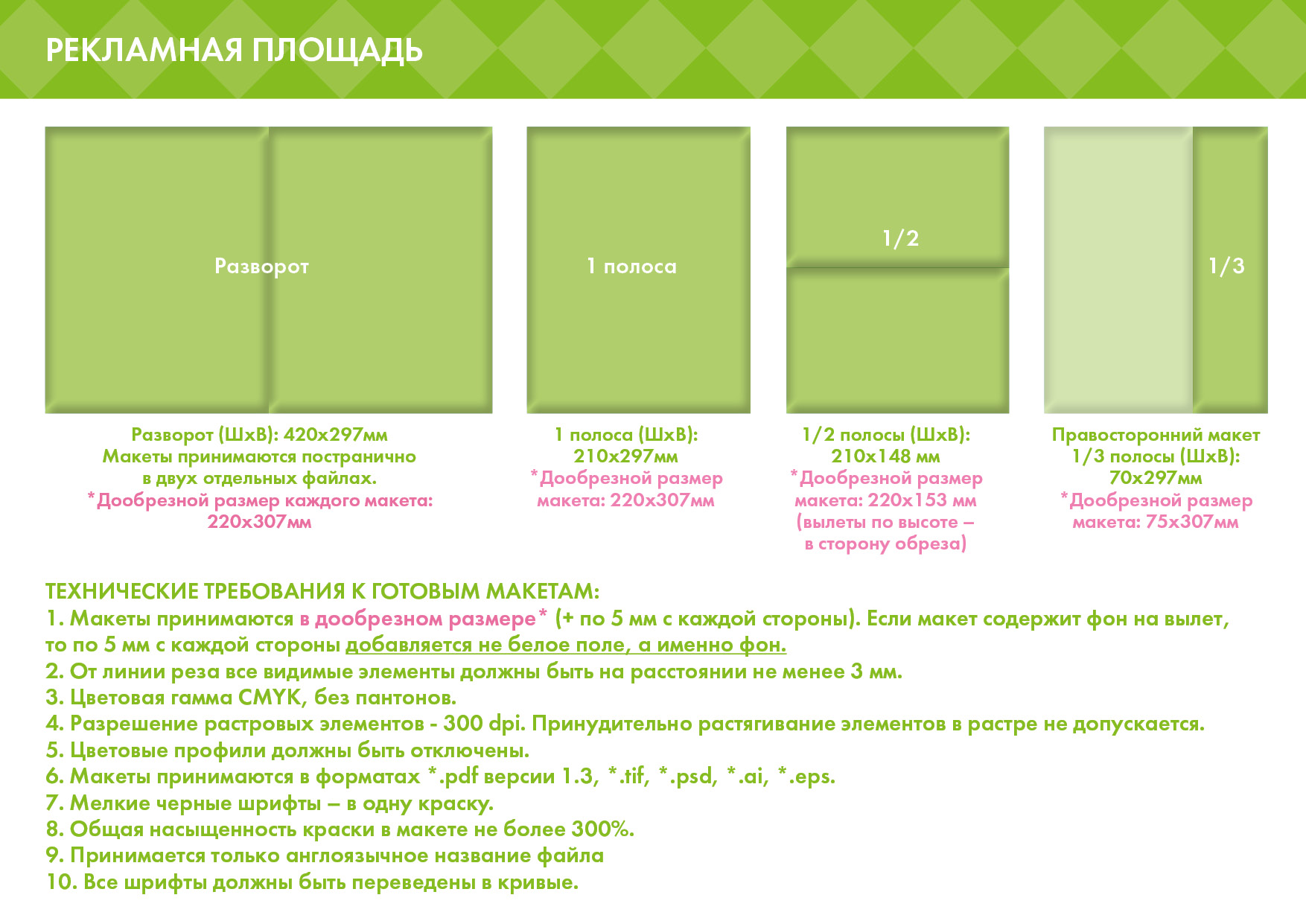 РЕКЛАМНАЯ ПЛОЩАДЬ

Разворот

1 полоса

1/2

1/3

Разворот (ШхВ): 420х297мм
Макеты принимаются постранично в двух отдельных файлах.
*Дообрезной размер каждого макета: 220х307мм

1 полоса (ШхВ): 210х297мм
*Дообрезной размер макета: 220х307мм

1/2 полосы (ШхВ): 210х148 мм
*Дообрезной размер макета: 220х153 мм (вылеты по высоте – в сторону обреза)

Правосторонний макет 1/3 полосы (ШхВ): 70х297мм
*Дообрезной размер макета: 75х307мм

ТЕХНИЧЕСКИЕ ТРЕБОВАНИЯ К ГОТОВЫМ МАКЕТАМ:
1. Макеты принимаются в дообрезном размере* (+ по 5 мм с каждой стороны). Если макет содержит фон на вылет, то по 5 мм с каждой стороны добавляется не белое поле, а именно фон.
2. От линии реза все видимые элементы должны быть на расстоянии не менее 3 мм.
3. Цветовая гамма CMYK, без пантонов.
4. Разрешение растровых элементов - 300 dpi. Принудительно растягивание элементов в растре не допускается.
5. Цветовые профили должны быть отключены.
6. Макеты принимаются в форматах *.pdf версии 1.3, *.tif, *.psd, *.ai, *.eps.
7. Мелкие черные шрифты – в одну краску.
8. Общая насыщенность краски в макете не более 300%.
9. Принимается только англоязычное название файла
10. Все шрифты должны быть переведены в кривые.